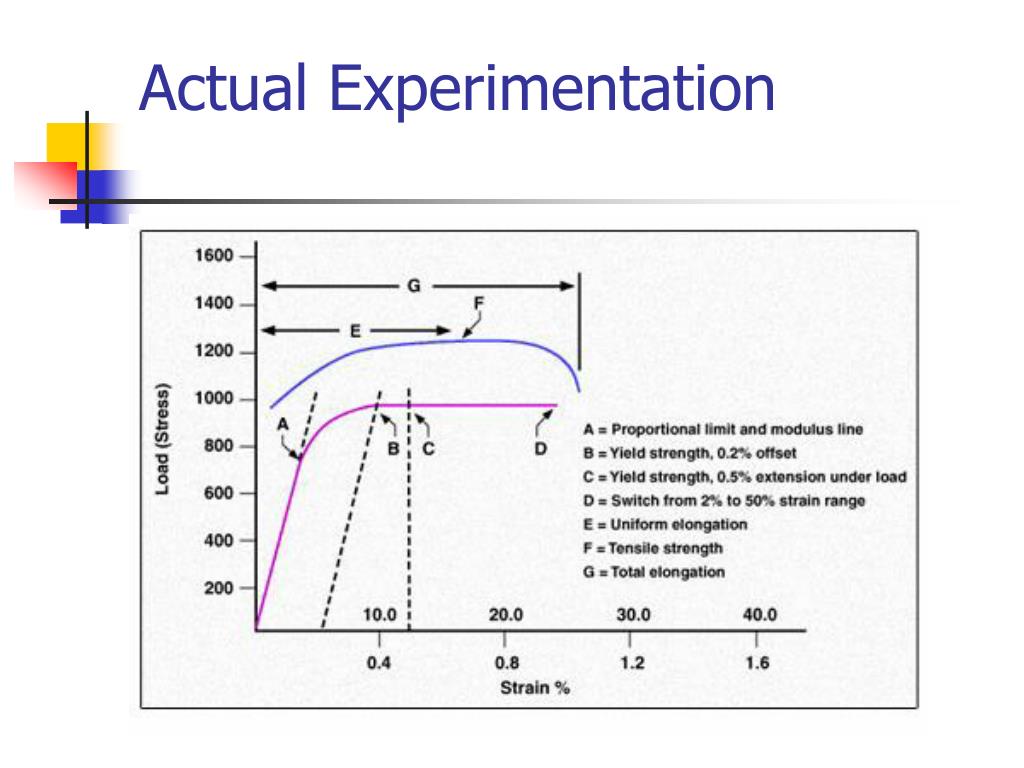 Actual Experimentation

1600
1400
1200
1000
800
600
400
200

Load (Stress)

G
F
E
A
B
C
D

A = Proportional limit and modulus line
B = Yield strength, 0.2% offset
C = Yield strength, 0.5% extension under load
D = Switch from 2% to 50% strain range
E = Uniform elongation
F = Tensile strength
G = Total elongation

10.0
20.0
30.0
40.0

0.4
0.8
1.2
1.6

Strain %